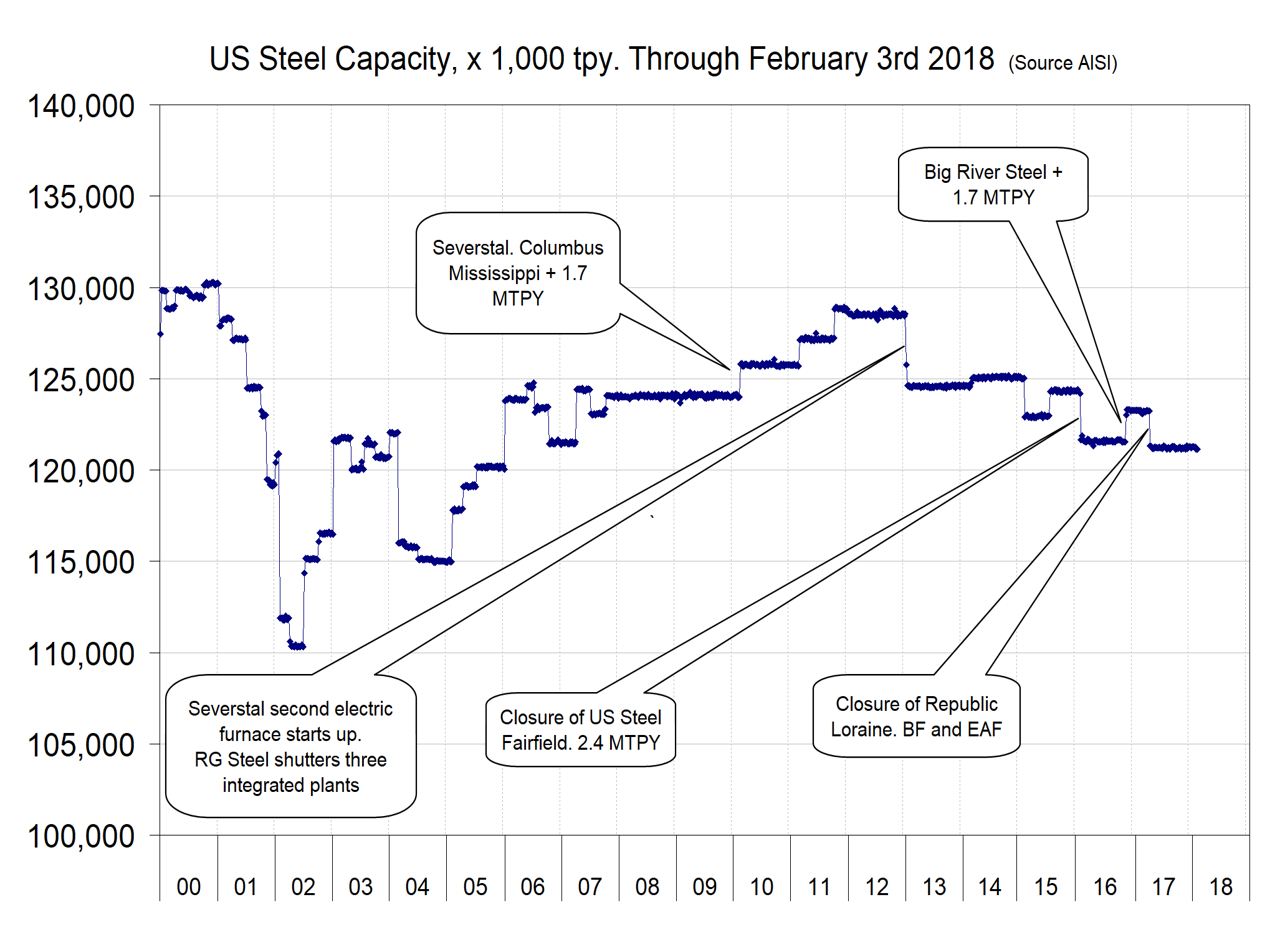 US Steel Capacity, x 1,000 tpy. Through February 3rd 2018 (Source AISI)

140,000
135,000
130,000
125,000
120,000
115,000
110,000
105,000
100,000

Severstal. Columbus Mississippi + 1.7 MTPY

Big River Steel + 1.7 MTPY

Severstal second electric furnace starts up. RG Steel shutters three integrated plants

Closure of US Steel Fairfield. 2.4 MTPY

Closure of Republic Loraine. BF and EAF

00 01 02 03 04 05 06 07 08 09 10 11 12 13 14 15 16 17 18